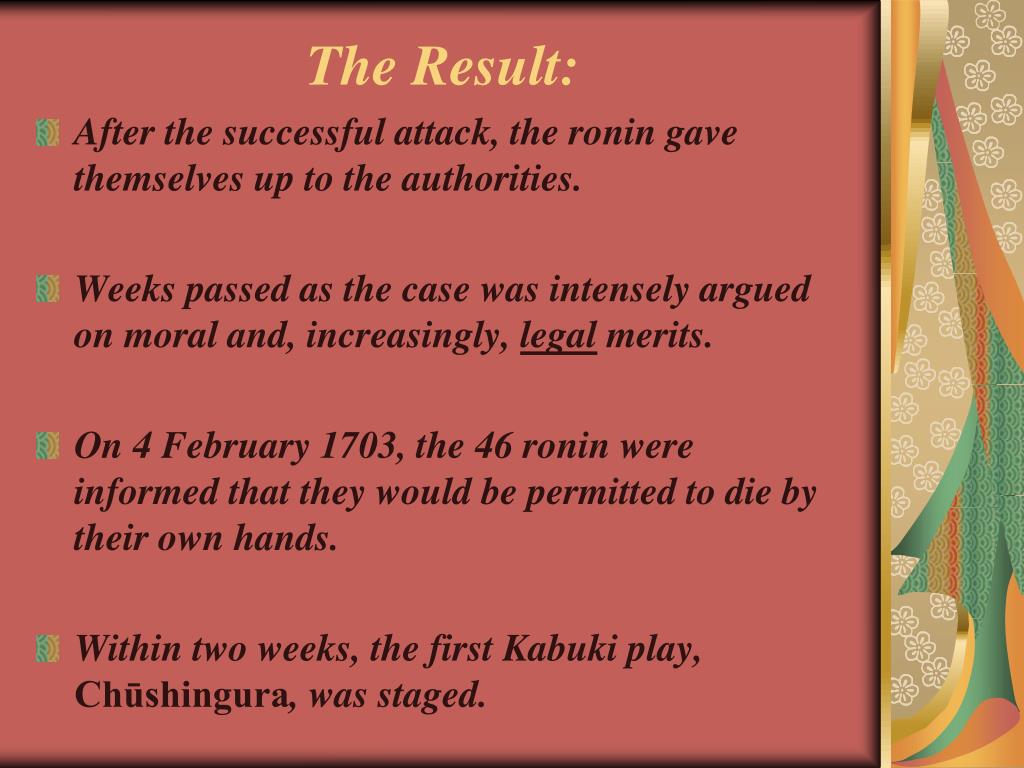 The Result:

After the successful attack, the ronin gave themselves up to the authorities.

Weeks passed as the case was intensely argued on moral and, increasingly, legal merits.

On 4 February 1703, the 46 ronin were informed that they would be permitted to die by their own hands.

Within two weeks, the first Kabuki play, Chūshingura, was staged.